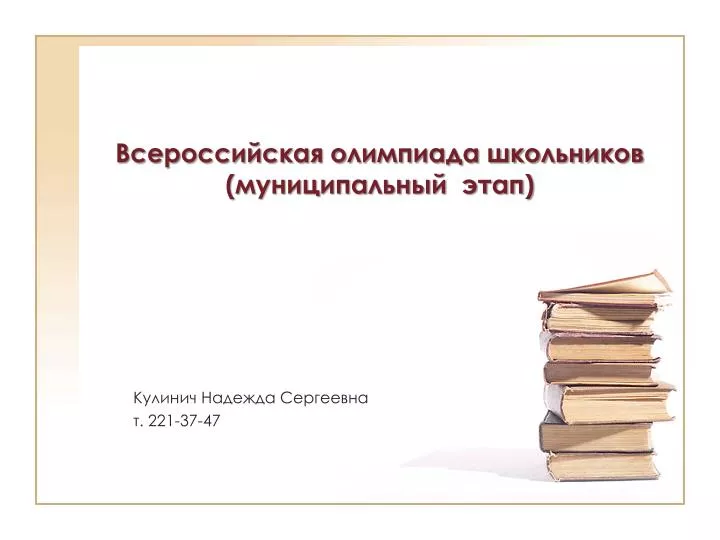 Всероссийская олимпиада школьников (муниципальный этап)

Кулинич Надежда Сергеевна
т. 221-37-47